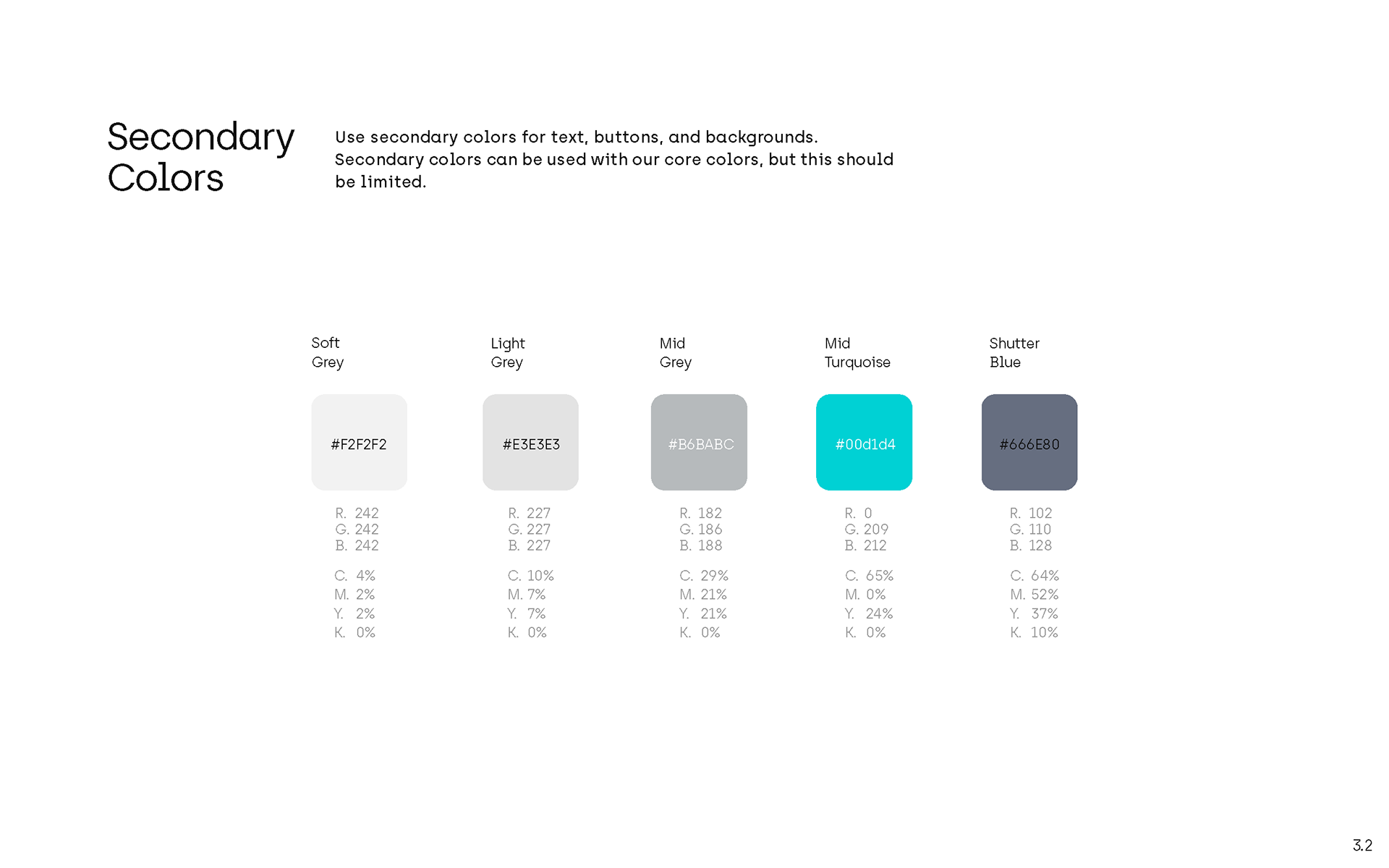 Secondary Colors

Use secondary colors for text, buttons, and backgrounds. Secondary colors can be used with our core colors, but this should be limited.

Soft Grey

#F2F2F2

R. 242
G. 242
B. 242

C. 4%
M. 2%
Y. 2%
K. 0%

Light Grey

#E3E3E3

R. 227
G. 227
B. 227

C. 10%
M. 7%
Y. 7%
K. 0%

Mid Grey

#B6BABC

R. 182
G. 186
B. 188

C. 29%
M. 21%
Y. 21%
K. 0%

Mid Turquoise

#00d1d4

R. 0
G. 209
B. 212

C. 65%
M. 0%
Y. 24%
K. 0%

Shutter Blue

#666E80

R. 102
G. 110
B. 128

C. 64%
M. 52%
Y. 37%
K. 10%

3.2